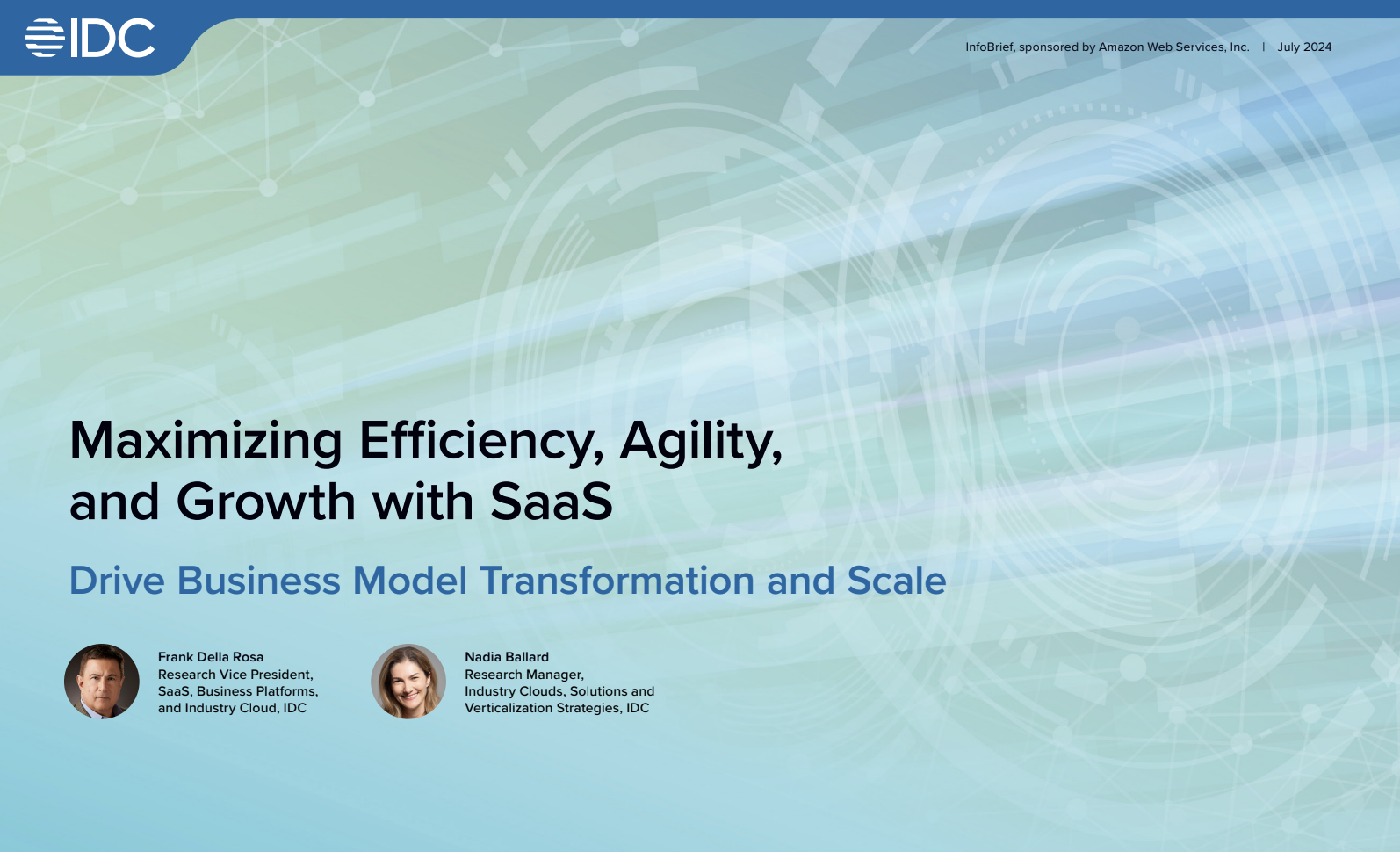 IDC

InfoBrief, sponsored by Amazon Web Services, Inc. | July 2024

Maximizing Efficiency, Agility, and Growth with SaaS

Drive Business Model Transformation and Scale

Frank Della Rosa
Research Vice President, SaaS, Business Platforms, and Industry Cloud, IDC

Nadia Ballard
Research Manager, Industry Clouds, Solutions and Verticalization Strategies, IDC